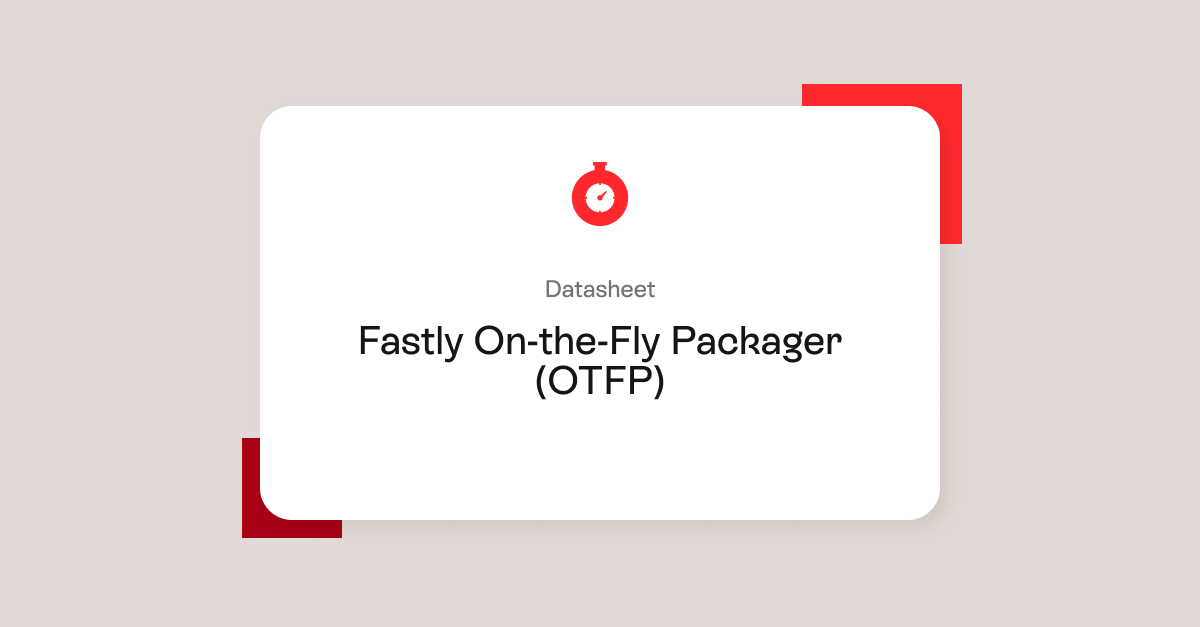 Datasheet

Fastly On-the-Fly Packager (OTFP)